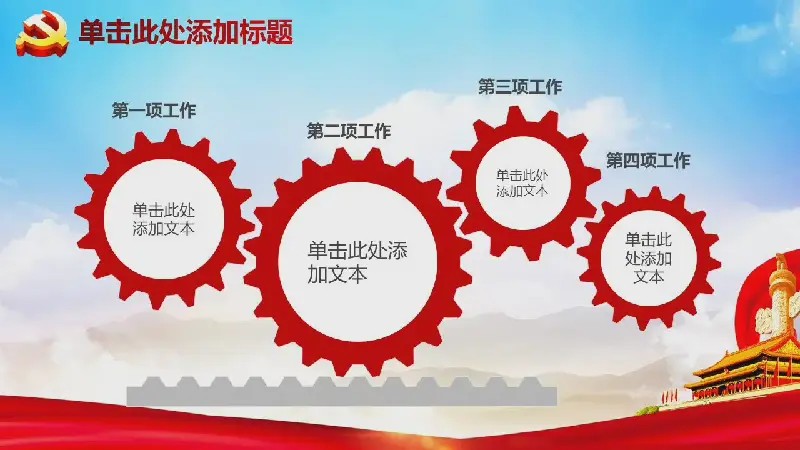 单击此处添加标题

第一项工作

单击此处添加文本

第二项工作

单击此处添加文本

第三项工作

单击此处添加文本

第四项工作

单击此处添加文本